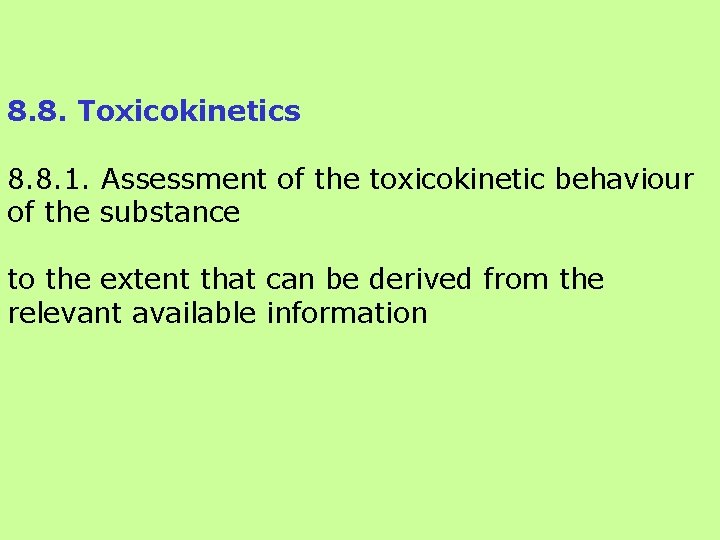 8.8. Toxicokinetics

8.8.1. Assessment of the toxicokinetic behaviour of the substance

to the extent that can be derived from the relevant available information